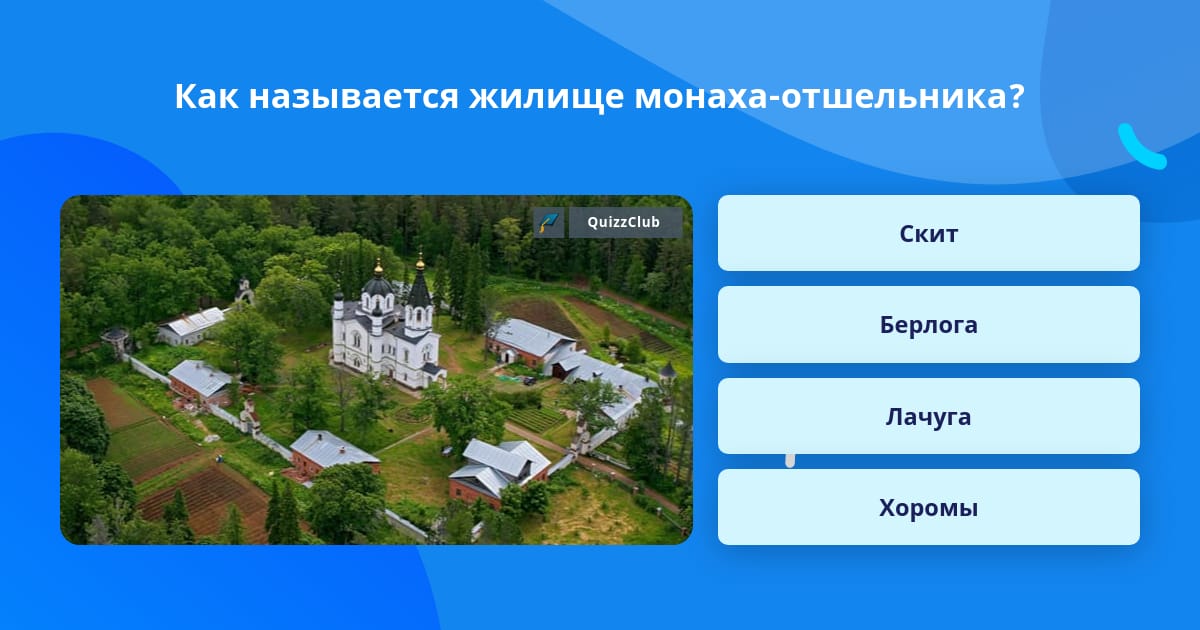 Как называется жилище монаха-отшельника?

QuizzClub

Скит

Берлога

Лачуга

Хоромы